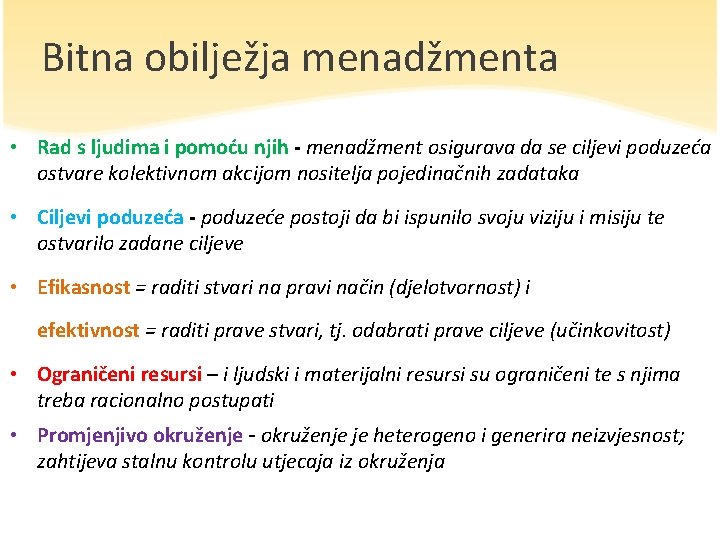 Bitna obilježja menadžmenta

• Rad s ljudima i pomoću njih - menadžment osigurava da se ciljevi poduzeća ostvare kolektivnom akcijom nositelja pojedinačnih zadataka

• Ciljevi poduzeća - poduzeće postoji da bi ispunilo svoju viziju i misiju te ostvarilo zadane ciljeve

• Efikasnost = raditi stvari na pravi način (djelotvornost) i

efektivnost = raditi prave stvari, tj. odabrati prave ciljeve (učinkovitost)

• Ograničeni resursi – i ljudski i materijalni resursi su ograničeni te s njima treba racionalno postupati

• Promjenjivo okruženje - okruženje je heterogeno i generira neizvjesnost; zahtijeva stalnu kontrolu utjecaja iz okruženja